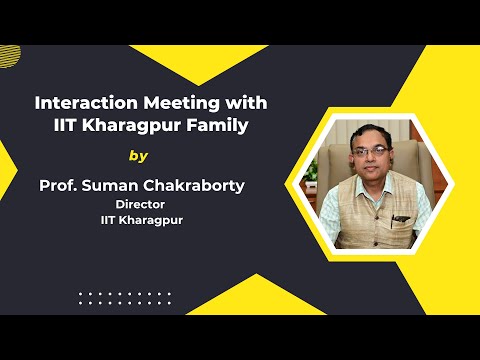 Interaction Meeting with IIT Kharagpur Family

by

Prof. Suman Chakraborty
Director
IIT Kharagpur